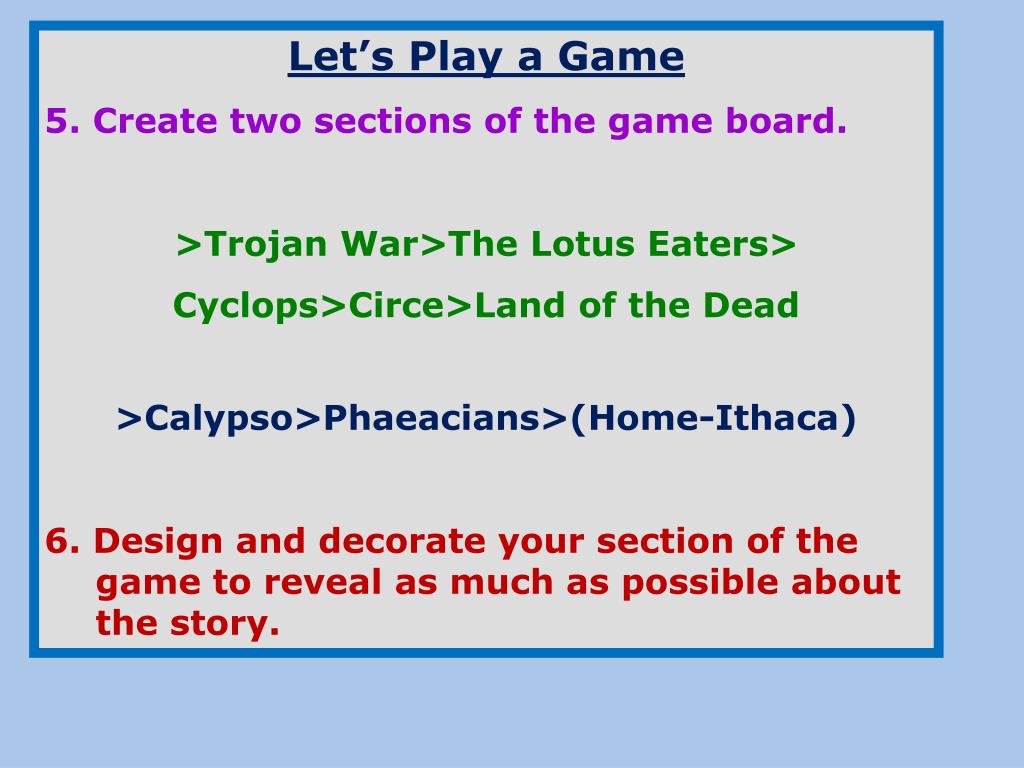 Let’s Play a Game

5. Create two sections of the game board.

>Trojan War>The Lotus Eaters>

Cyclops>Circe>Land of the Dead

>Calypso>Phaeacians>(Home-Ithaca)

6. Design and decorate your section of the game to reveal as much as possible about the story.